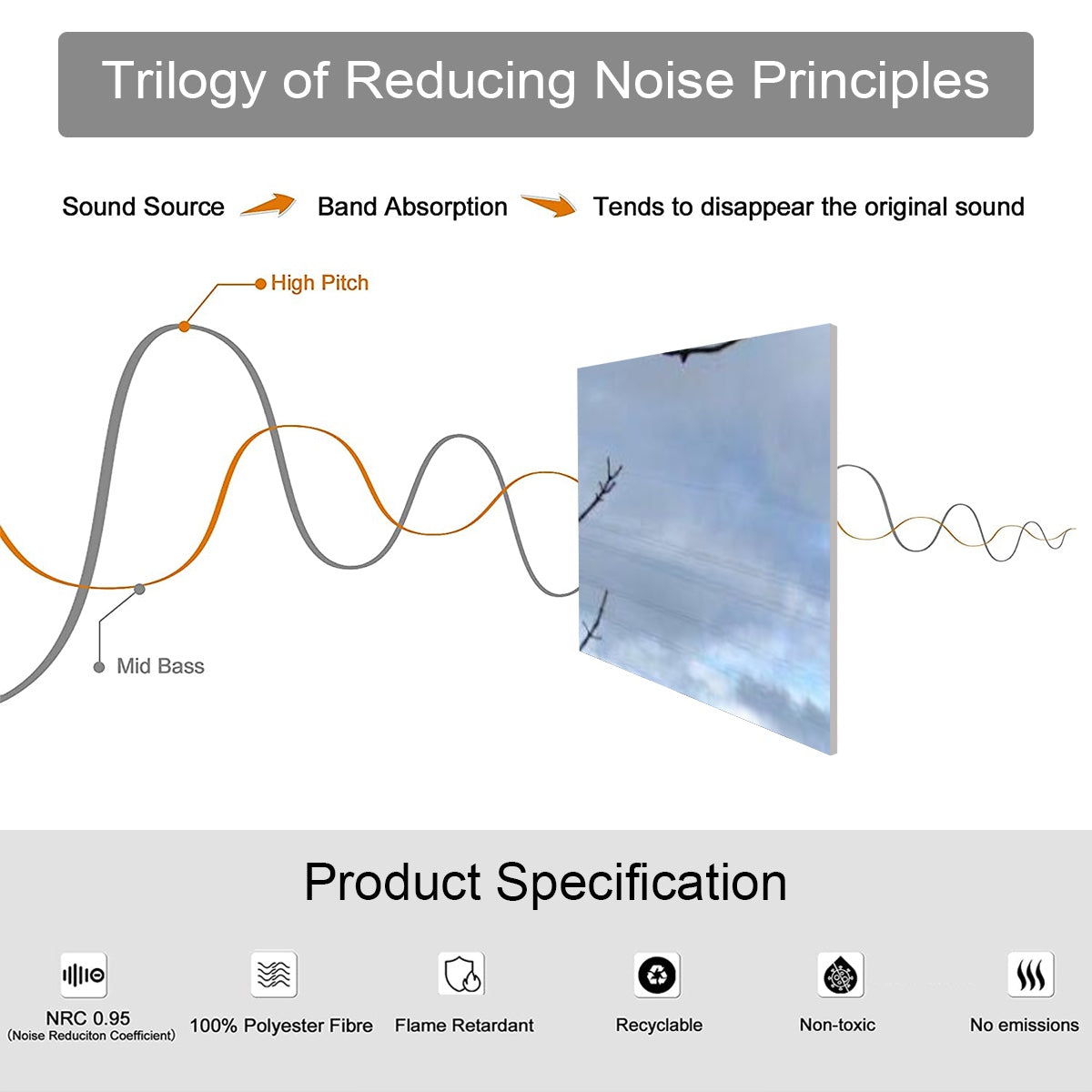 Trilogy of Reducing Noise Principles

Sound Source Band Absorption Tends to disappear the original sound

High Pitch

Mid Bass

Product Specification

NRC 0.95
(Noise Reduciton Coefficient)

100% Polyester Fibre

Flame Retardant

Recyclable

Non-toxic

No emissions